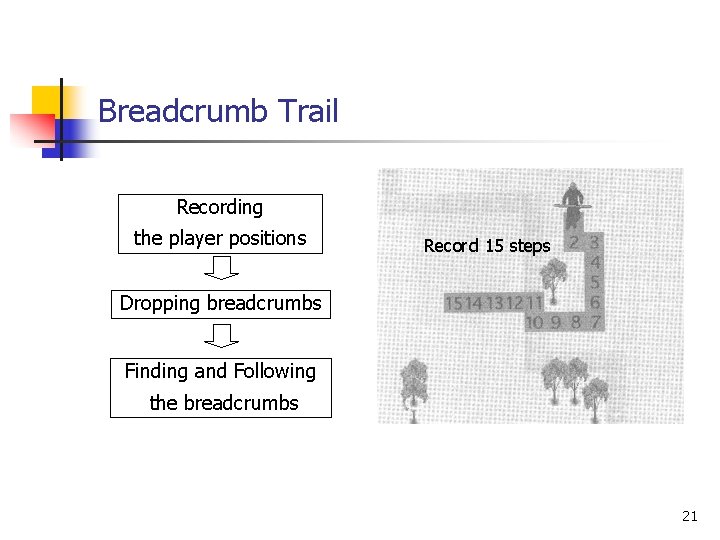 Breadcrumb Trail

Recording the player positions

Dropping breadcrumbs

Finding and Following the breadcrumbs

Record 15 steps

2 3
4
5
15 14 13 12 11 6
10 9 8 7

21